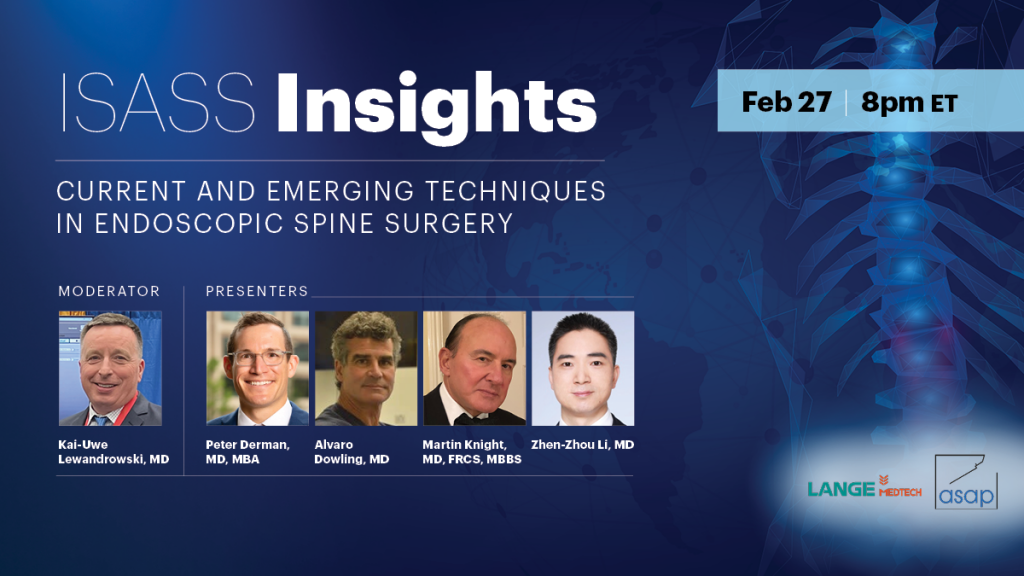 ISASS Insights

Feb 27 | 8pm ET

CURRENT AND EMERGING TECHNIQUES IN ENDOSCOPIC SPINE SURGERY

MODERATOR

Kai-Uwe Lewandrowski, MD

PRESENTERS

Peter Derman, MD, MBA

Alvaro Dowling, MD

Martin Knight, MD, FRCS, MBBS

Zhen-Zhou Li, MD

LANGE MEDTECH

asap